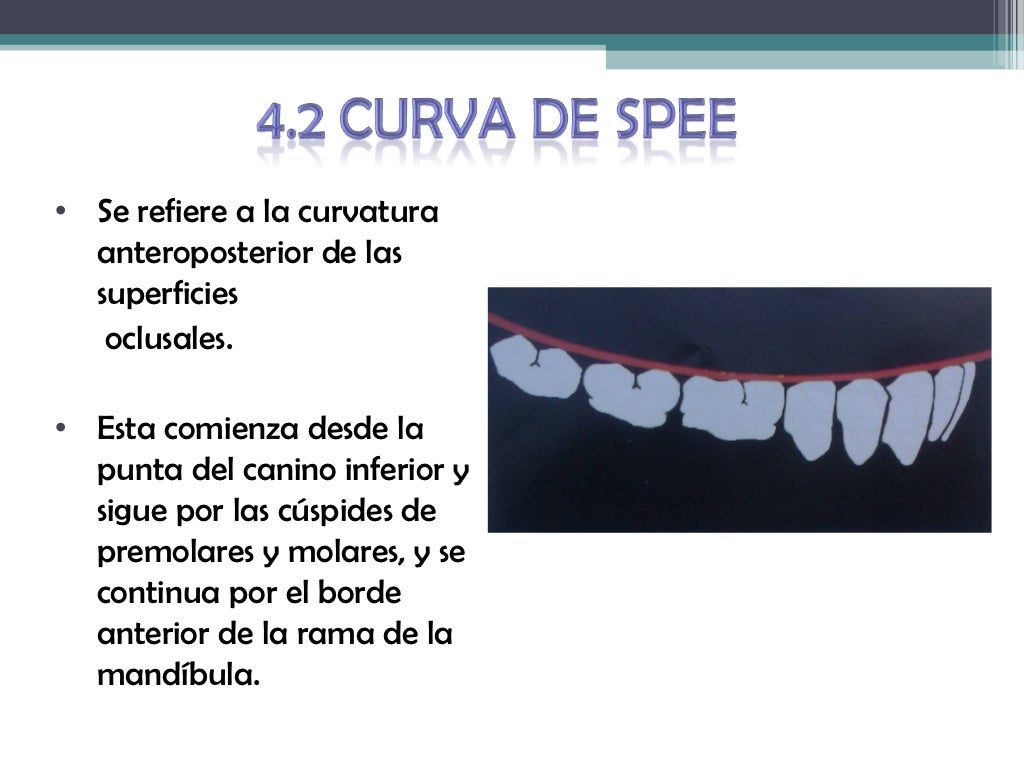 4.2 CURVA DE SPEE

• Se refiere a la curvatura anteroposterior de las superficies oclusales.

• Esta comienza desde la punta del canino inferior y sigue por las cúspides de premolares y molares, y se continua por el borde anterior de la rama de la mandíbula.